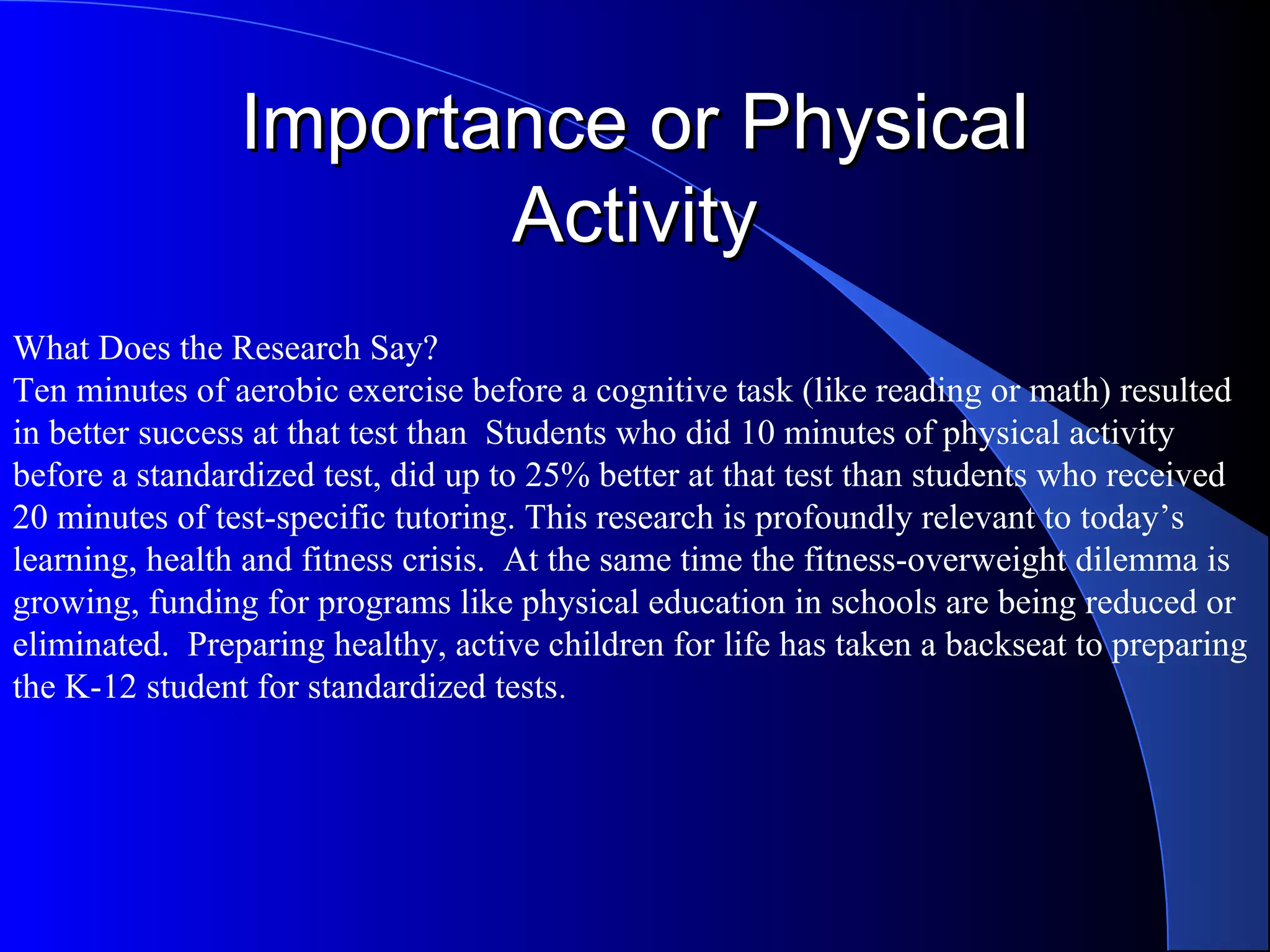 Importance or Physical Activity

What Does the Research Say?
Ten minutes of aerobic exercise before a cognitive task (like reading or math) resulted in better success at that test than  Students who did 10 minutes of physical activity before a standardized test, did up to 25% better at that test than students who received 20 minutes of test-specific tutoring. This research is profoundly relevant to today’s learning, health and fitness crisis.  At the same time the fitness-overweight dilemma is growing, funding for programs like physical education in schools are being reduced or eliminated.  Preparing healthy, active children for life has taken a backseat to preparing the K-12 student for standardized tests.